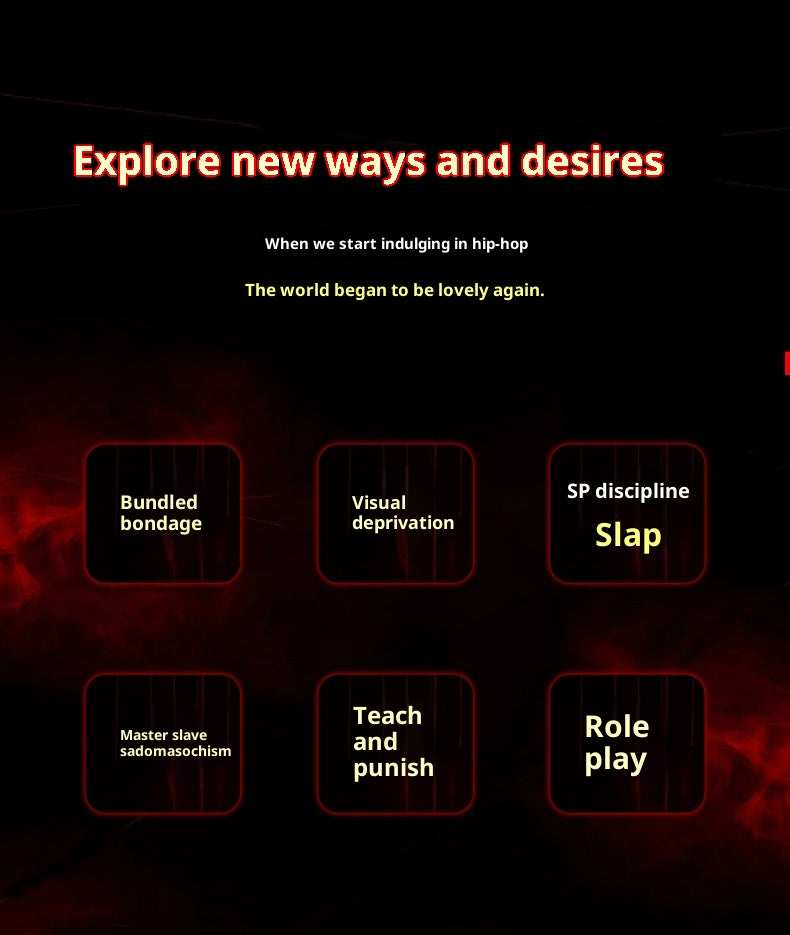 Explore new ways and desires

When we start indulging in hip-hop

The world began to be lovely again.

Bundled bondage

Visual deprivation

SP discipline

Slap

Master slave sadomasochism

Teach and punish

Role play